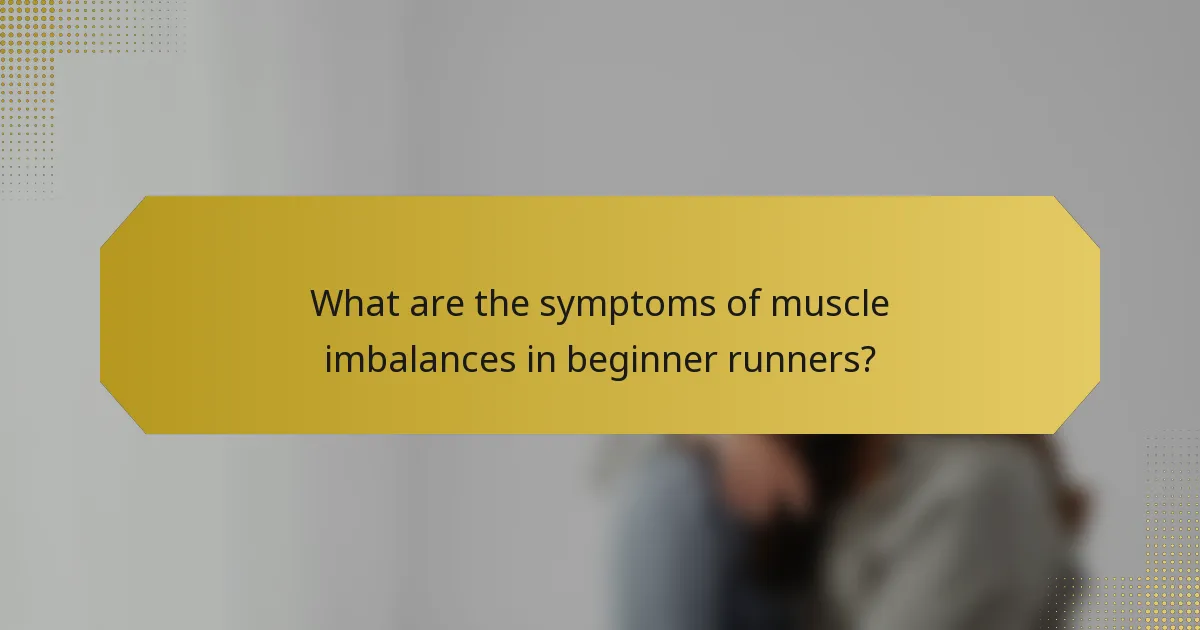 What are the symptoms of muscle imbalances in beginner runners?